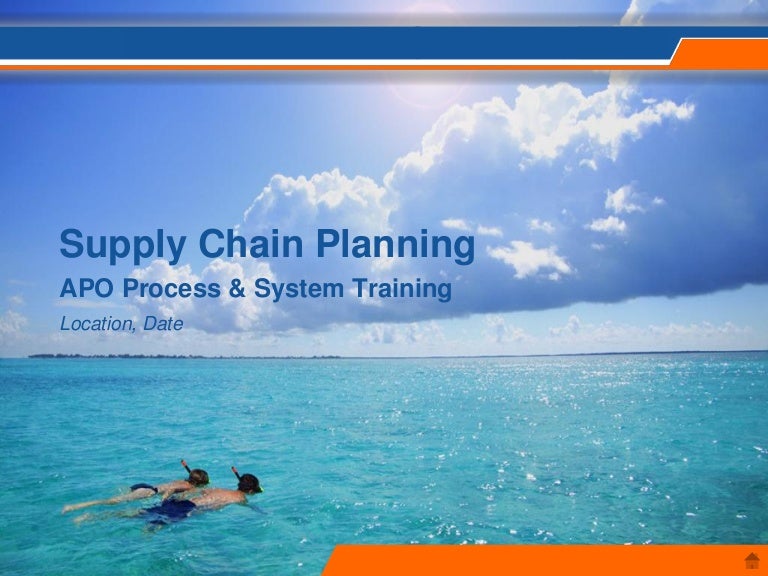 Supply Chain Planning

APO Process & System Training

Location, Date